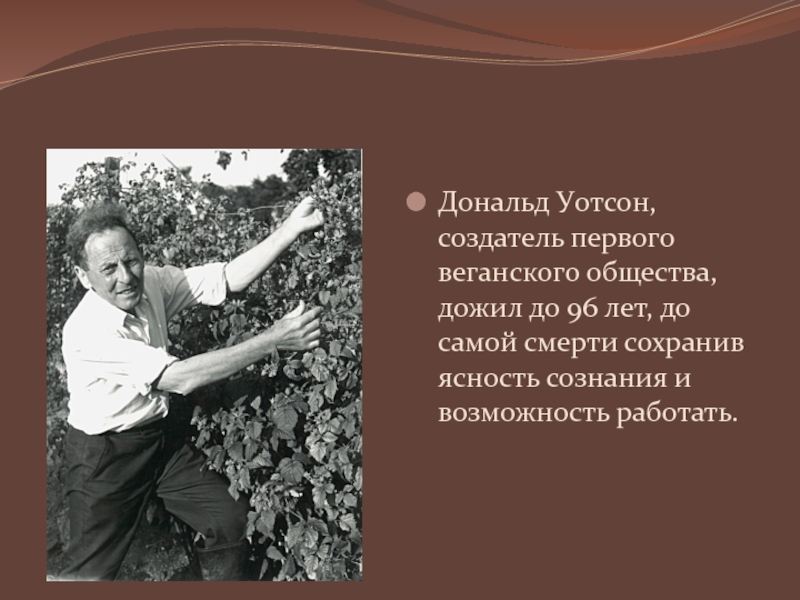 Дональд Уотсон, создатель первого веганского общества, дожил до 96 лет, до самой смерти сохранив ясность сознания и возможность работать.